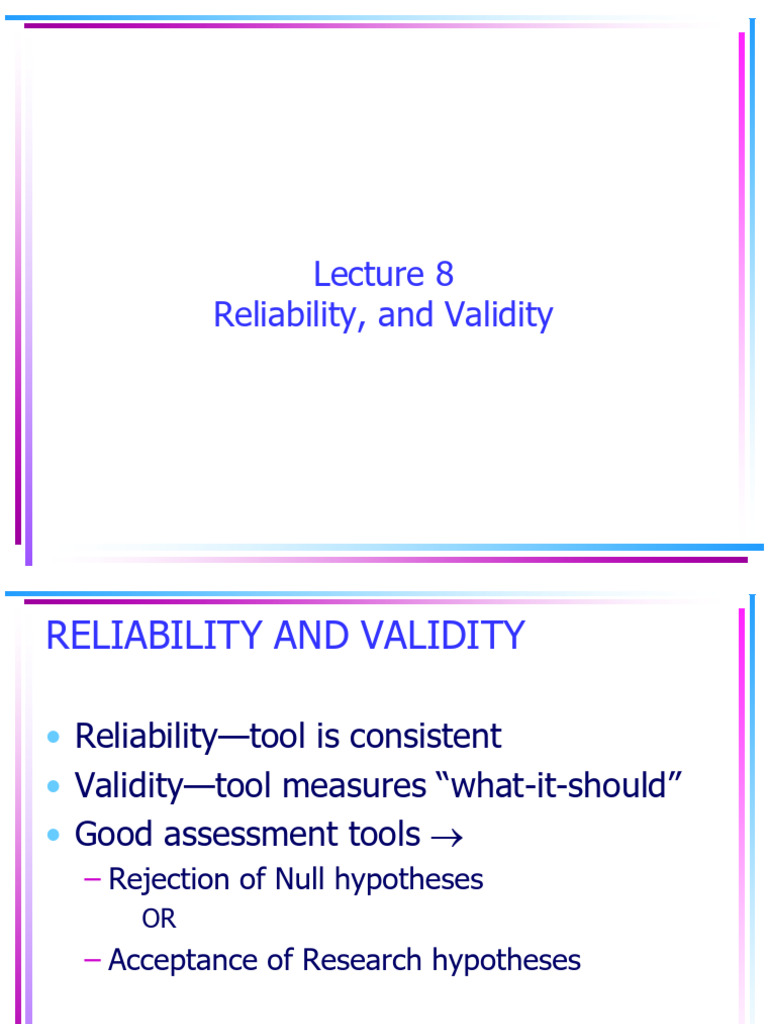 Lecture 8
Reliability, and Validity

RELIABILITY AND VALIDITY

• Reliability—tool is consistent
• Validity—tool measures “what-it-should”
• Good assessment tools $\rightarrow$
– Rejection of Null hypotheses
OR
– Acceptance of Research hypotheses